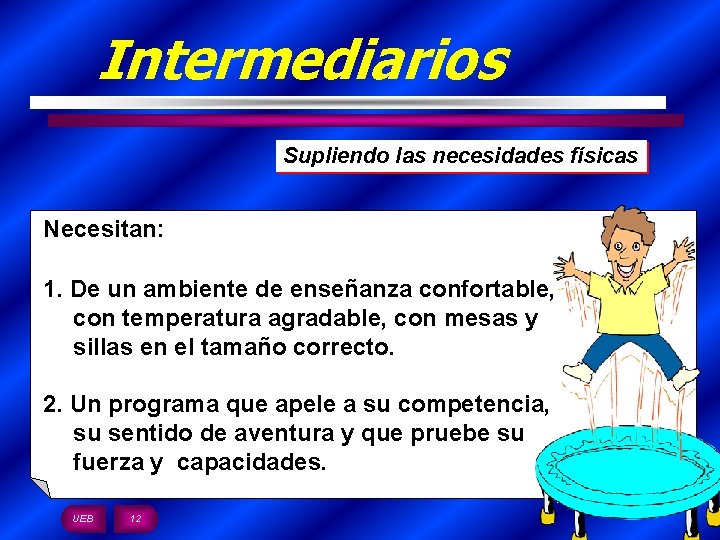 Intermediarios

Supliendo las necesidades físicas

Necesitan:

1. De un ambiente de enseñanza confortable, con temperatura agradable, con mesas y sillas en el tamaño correcto.

2. Un programa que apele a su competencia, su sentido de aventura y que pruebe su fuerza y capacidades.

UEB

12